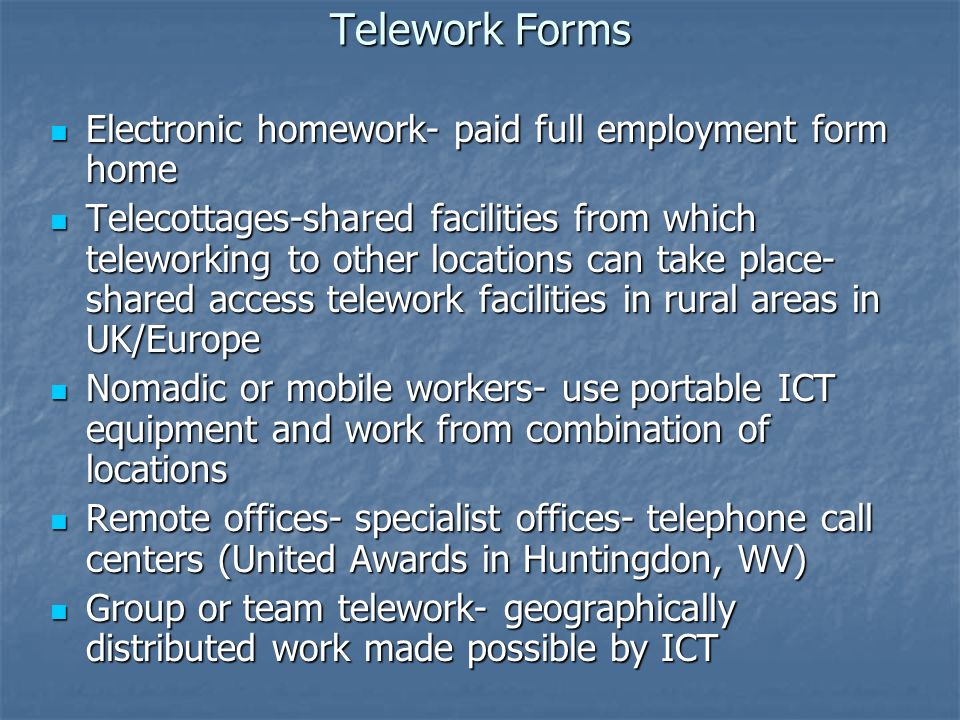 Telework Forms

- Electronic homework- paid full employment form home
- Telecottages-shared facilities from which teleworking to other locations can take place- shared access telework facilities in rural areas in UK/Europe
- Nomadic or mobile workers- use portable ICT equipment and work from combination of locations
- Remote offices- specialist offices- telephone call centers (United Awards in Huntingdon, WV)
- Group or team telework- geographically distributed work made possible by ICT